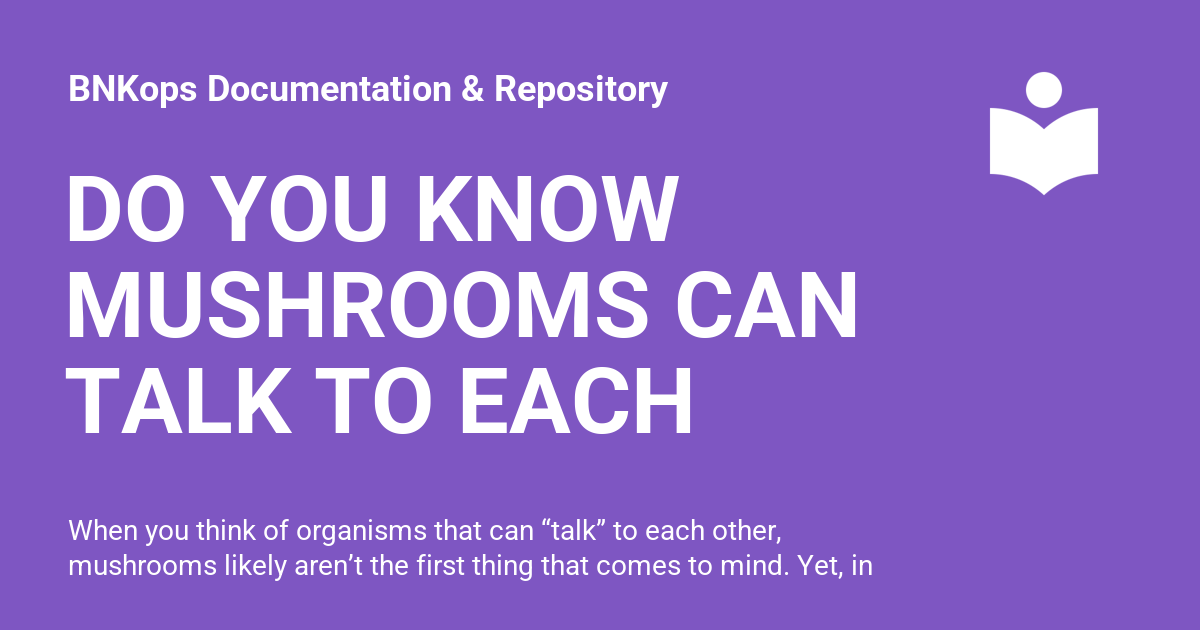 BNKops Documentation & Repository

DO YOU KNOW MUSHROOMS CAN TALK TO EACH

When you think of organisms that can “talk” to each other, mushrooms likely aren’t the first thing that comes to mind. Yet, in